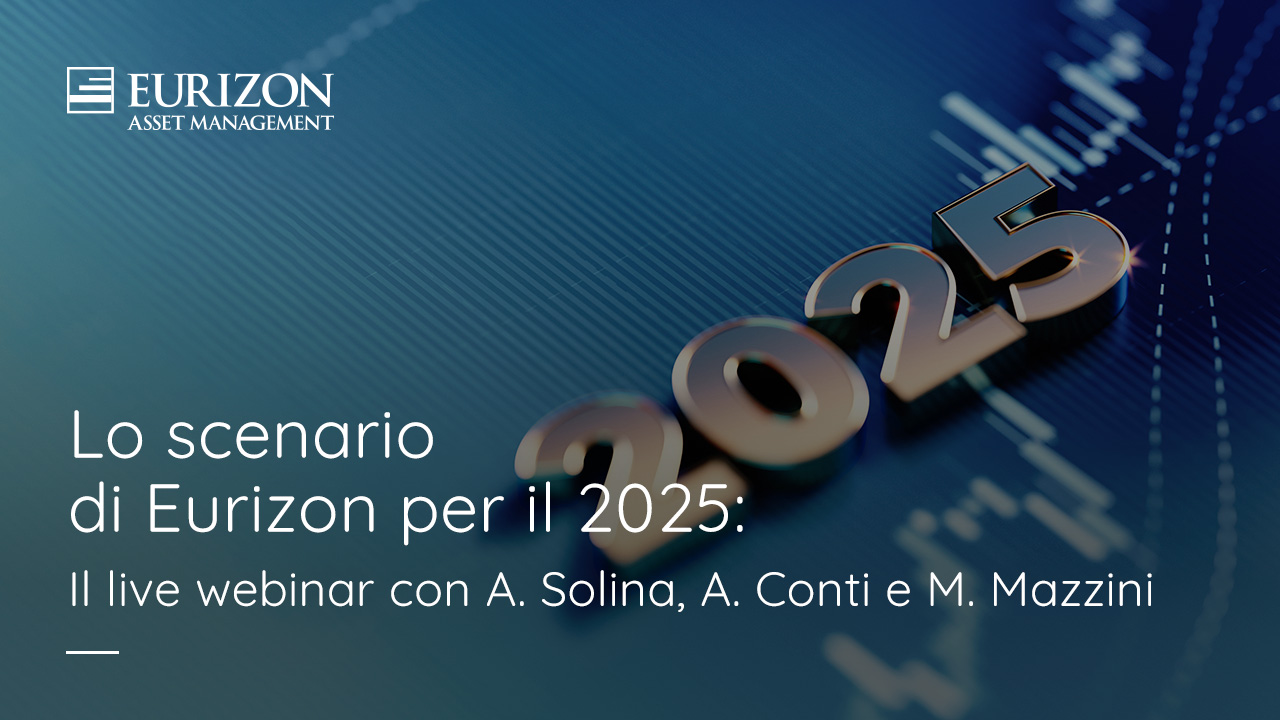 EURIZON
ASSET MANAGEMENT

2025

Lo scenario di Eurizon per il 2025:

Il live webinar con A. Solina, A. Conti e M. Mazzini